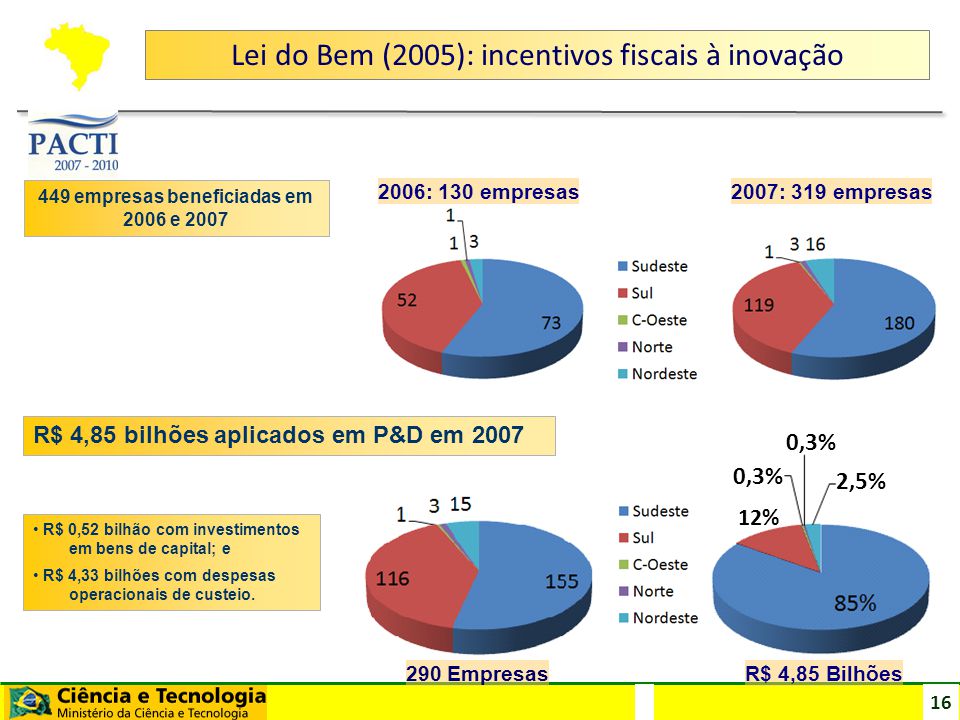 Lei do Bem (2005): incentivos fiscais à inovação

PACTI
2007 - 2010

449 empresas beneficiadas em 2006 e 2007

2006: 130 empresas

1
1 3
52
73

Sudeste
Sul
C-Oeste
Norte
Nordeste

2007: 319 empresas

1 3 16
119
180

R$ 4,85 bilhões aplicados em P&D em 2007

• R$ 0,52 bilhão com investimentos em bens de capital; e
• R$ 4,33 bilhões com despesas operacionais de custeio.

1 3 15
116
155

Sudeste
Sul
C-Oeste
Norte
Nordeste

0,3%
0,3%
2,5%
12%
85%

290 Empresas

R$ 4,85 Bilhões

Ciência e Tecnologia
Ministério da Ciência e Tecnologia

16